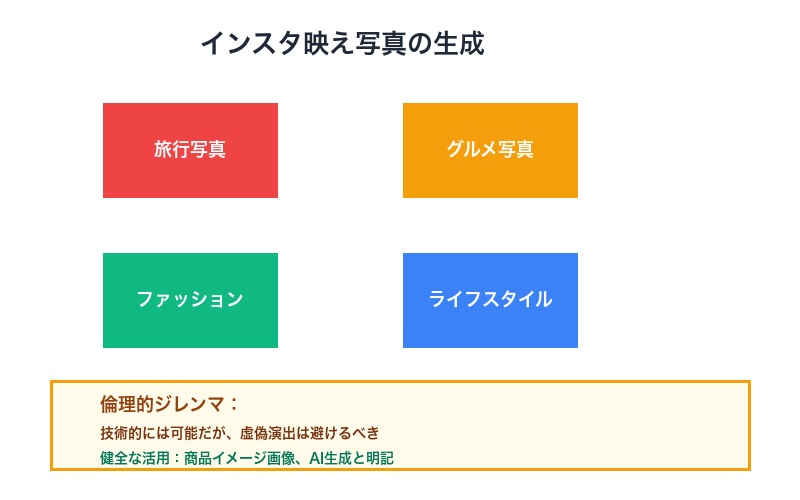 インスタ映え写真の生成

旅行写真

グルメ写真

ファッション

ライフスタイル

倫理的ジレンマ：

技術的には可能だが、虚偽演出は避けるべき

健全な活用：商品イメージ画像、AI生成と明記